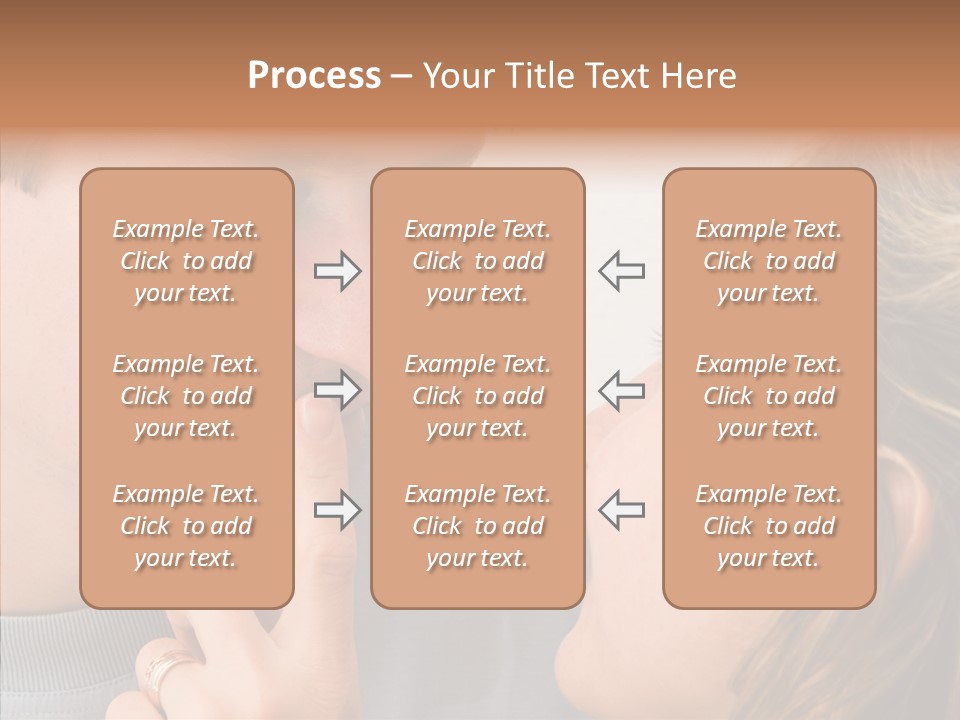 Process – Your Title Text Here

Example Text. Click to add your text.

Example Text. Click to add your text.

Example Text. Click to add your text.

Example Text. Click to add your text.

Example Text. Click to add your text.

Example Text. Click to add your text.

Example Text. Click to add your text.

Example Text. Click to add your text.

Example Text. Click to add your text.